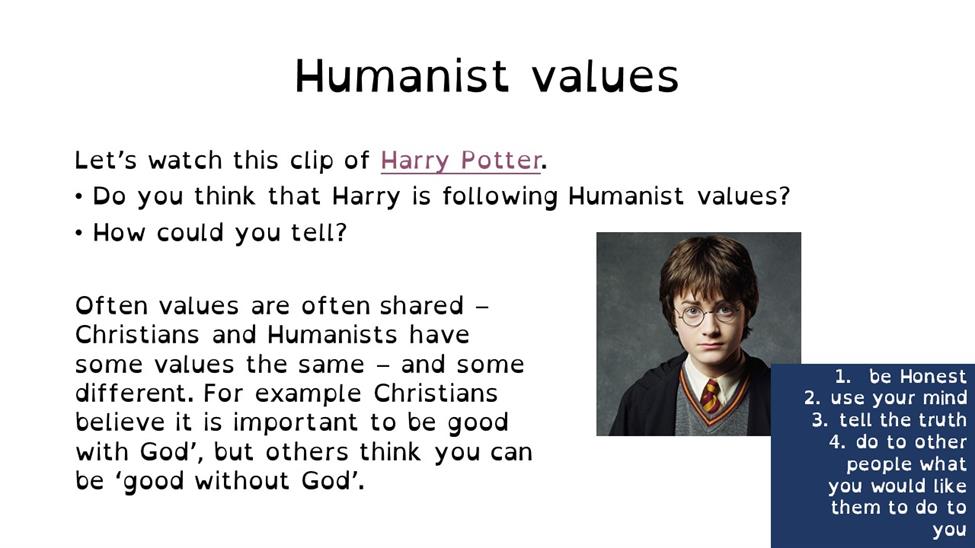 Humanist values

Let's watch this clip of Harry Potter.

• Do you think that Harry is following Humanist values?

• How could you tell?

Often values are often shared – Christians and Humanists have some values the same – and some different. For example Christians believe it is important to be good with God', but others think you can be 'good without God'.

1. be Honest
2. use your mind
3. tell the truth
4. do to other people what you would like them to do to you